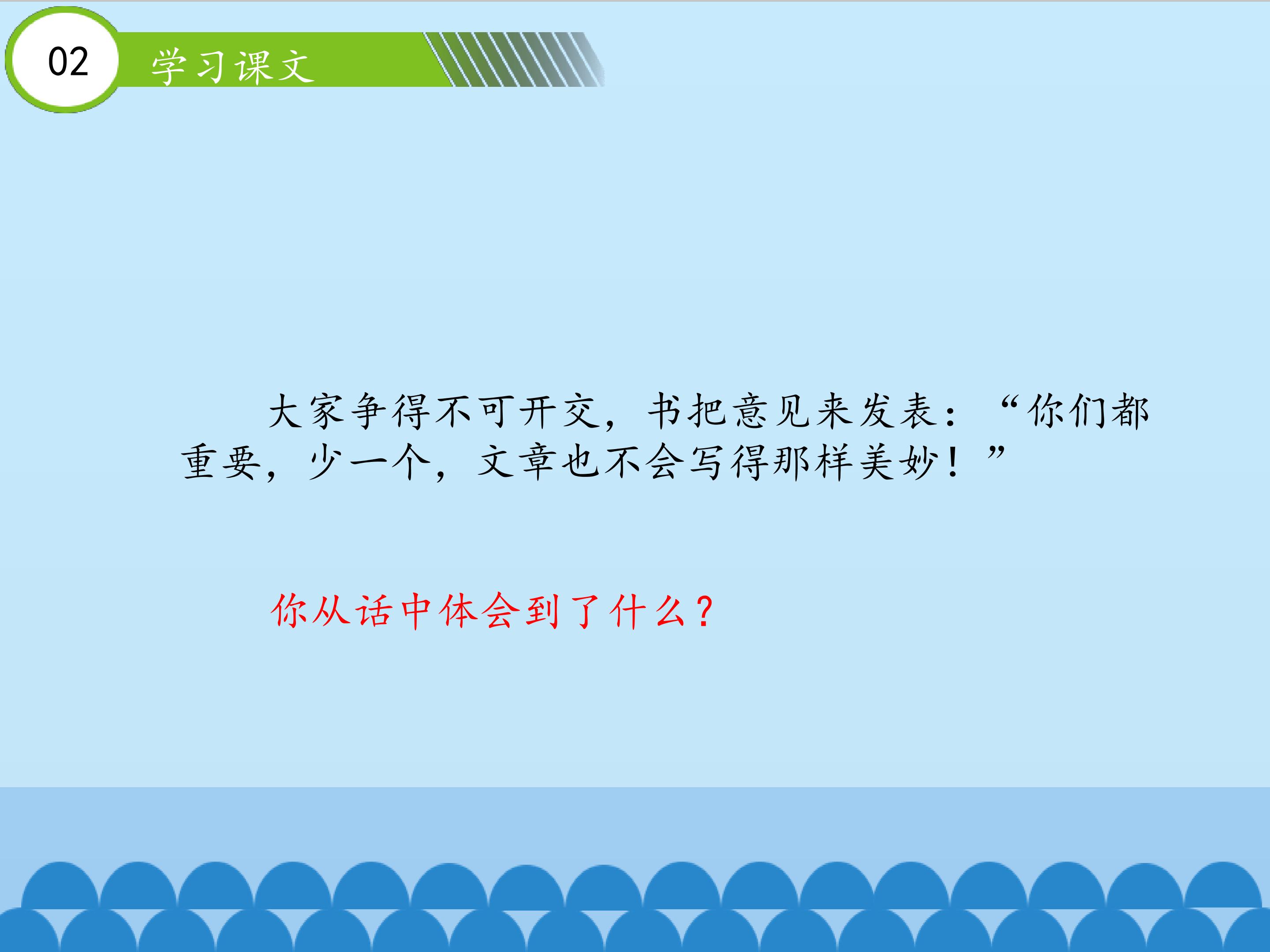 02

学习课文

大家争得不可开交，书把意见来发表：“你们都重要，少一个，文章也不会写得那样美妙！”

你从话中体会到了什么？